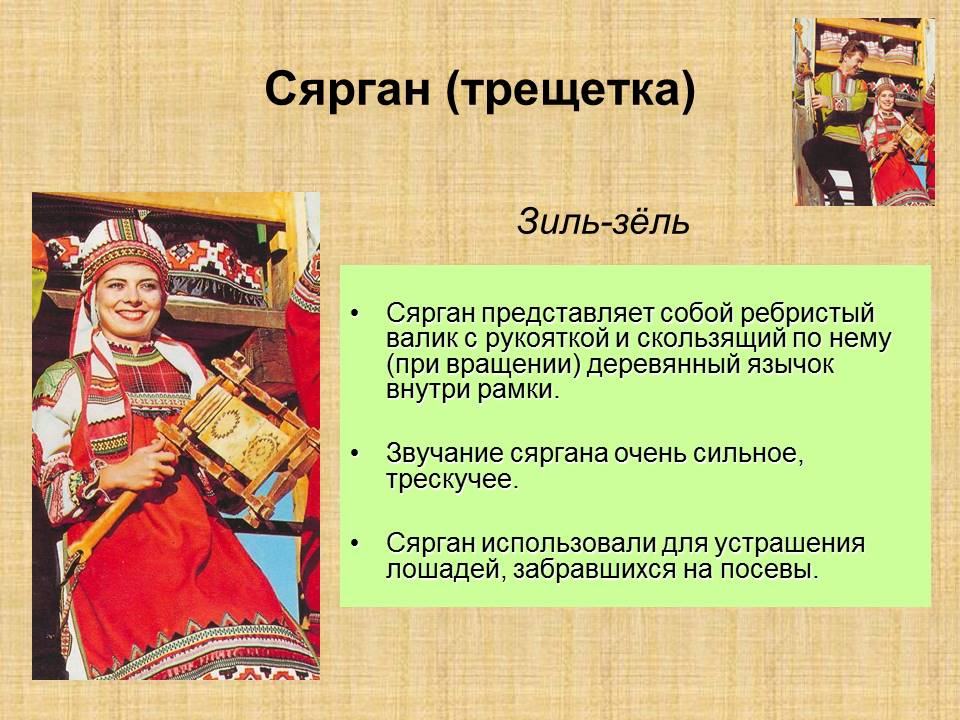 Сярган (трещетка)

Зиль-зёль

• Сярган представляет собой ребристый валик с рукояткой и скользящий по нему (при вращении) деревянный язычок внутри рамки.

• Звучание сяргана очень сильное, трескучее.

• Сярган использовали для устрашения лошадей, забравшихся на посевы.